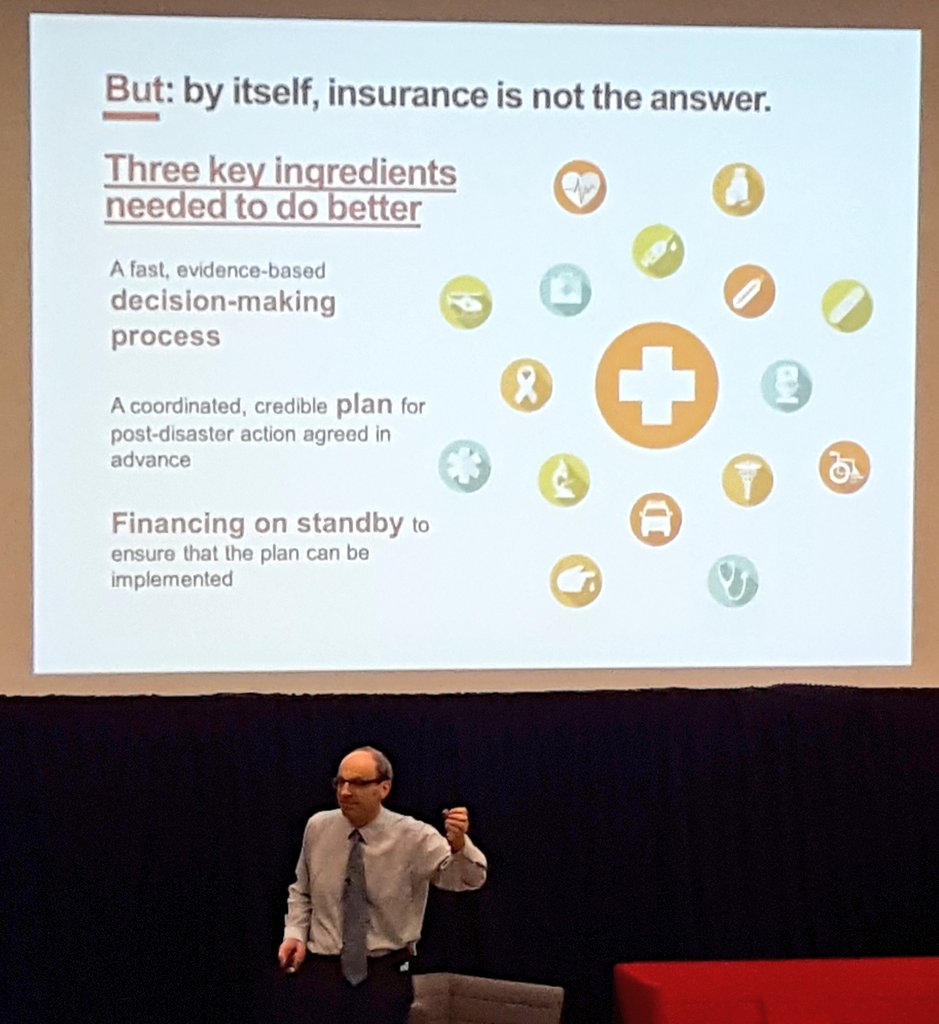 But: by itself, insurance is not the answer.

Three key ingredients needed to do better

A fast, evidence-based decision-making process

A coordinated, credible plan for post-disaster action agreed in advance

Financing on standby to ensure that the plan can be implemented